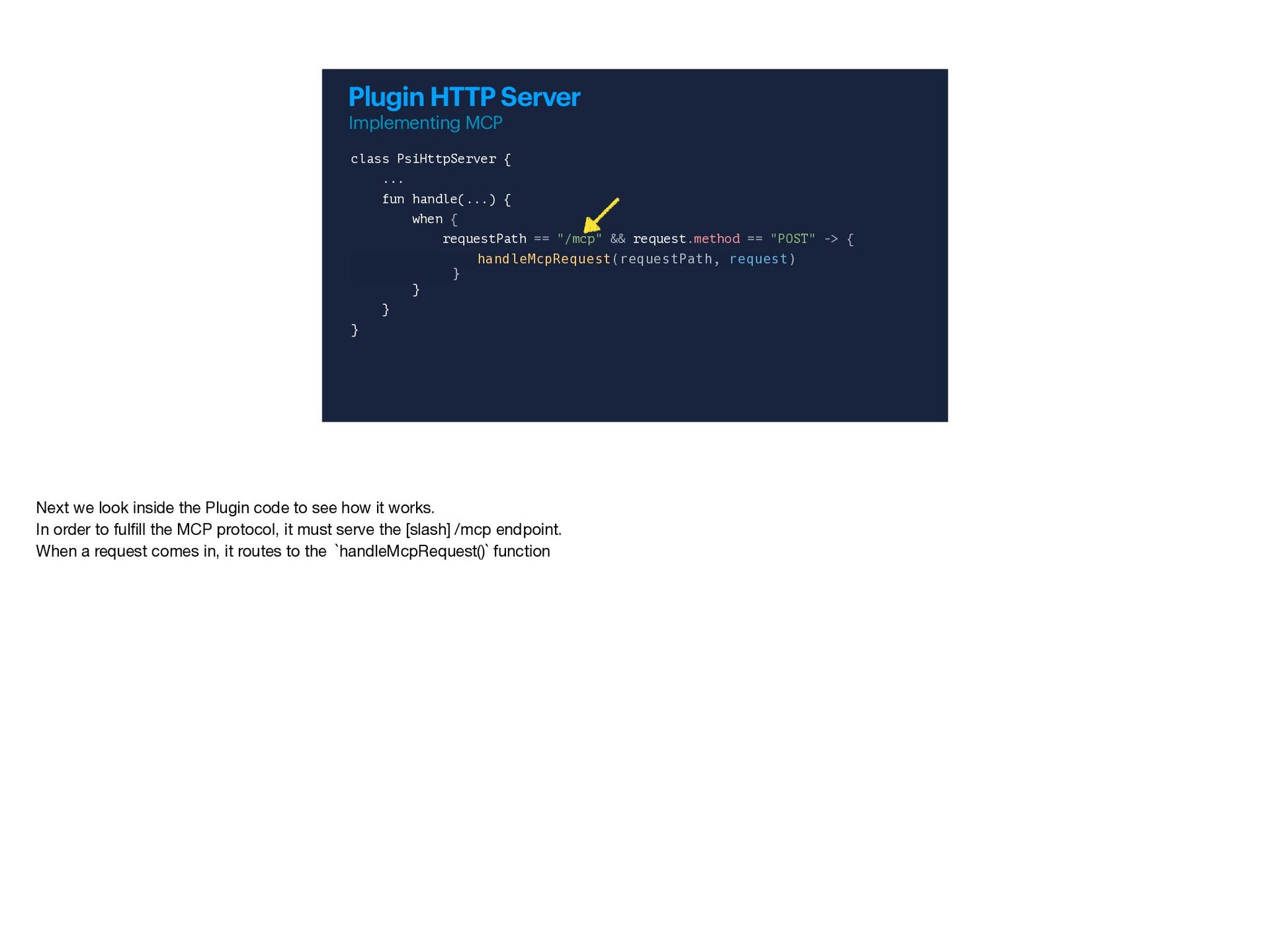 Plugin HTTP Server
Implementing MCP

class PsiHttpServer {
    ...
    fun handle(...) {
        when {
            requestPath == "/mcp" && request.method == "POST" -> {
                handleMcpRequest(requestPath, request)
            }
        }
    }
}

Next we look inside the Plugin code to see how it works.
In order to fulfill the MCP protocol, it must serve the [slash] /mcp endpoint.
When a request comes in, it routes to the `handleMcpRequest()` function